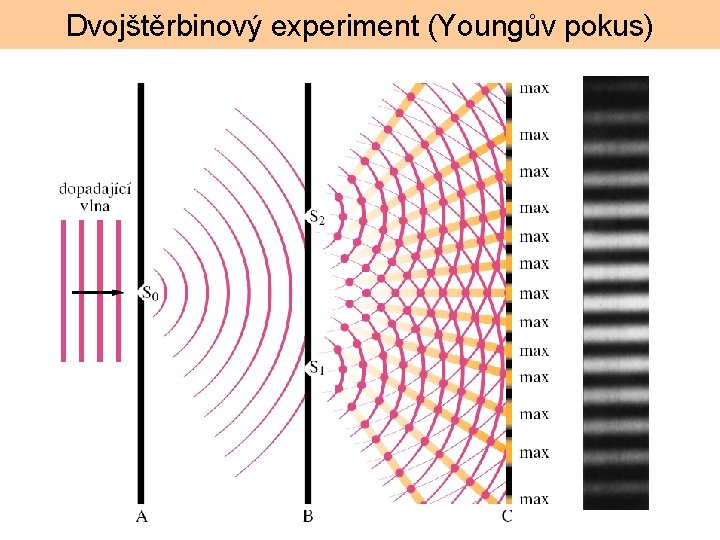 Dvojštěrbinový experiment (Youngův pokus)

dopadající vlna

$S_0$

$S_2$

$S_1$

max
max
max
max
max
max
max
max
max
max
max
max
max

A

B

C